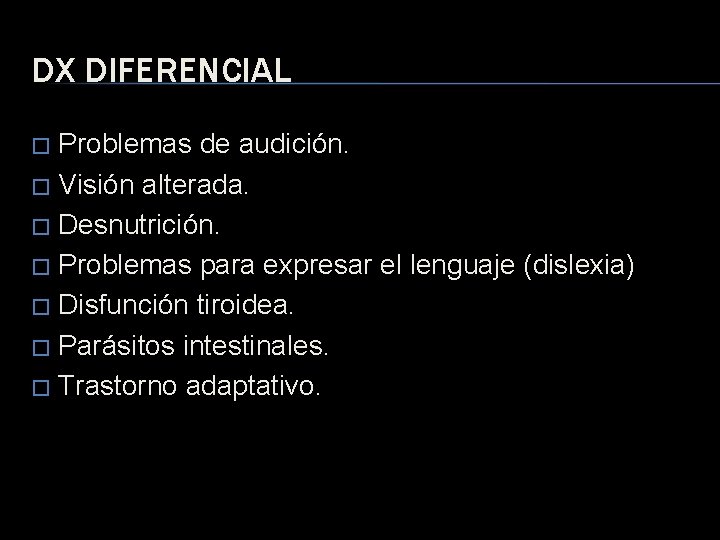 DX DIFERENCIAL

□ Problemas de audición.
□ Visión alterada.
□ Desnutrición.
□ Problemas para expresar el lenguaje (dislexia)
□ Disfunción tiroidea.
□ Parásitos intestinales.
□ Trastorno adaptativo.